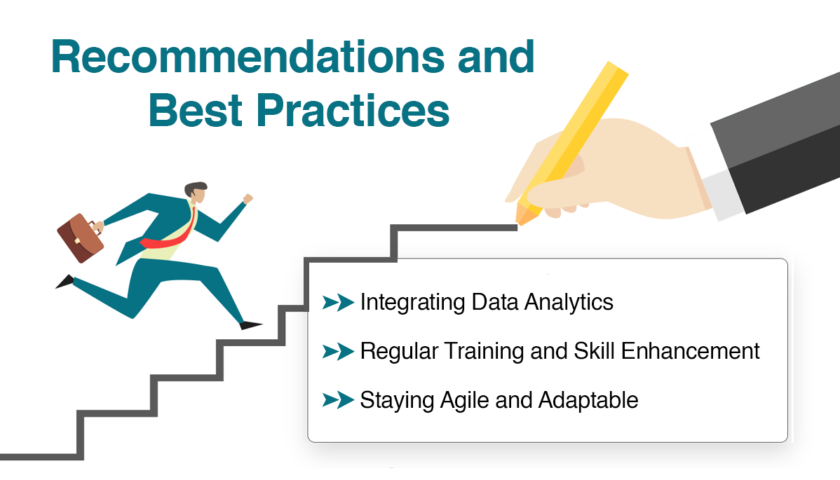 Recommendations and Best Practices

Integrating Data Analytics

Regular Training and Skill Enhancement

Staying Agile and Adaptable